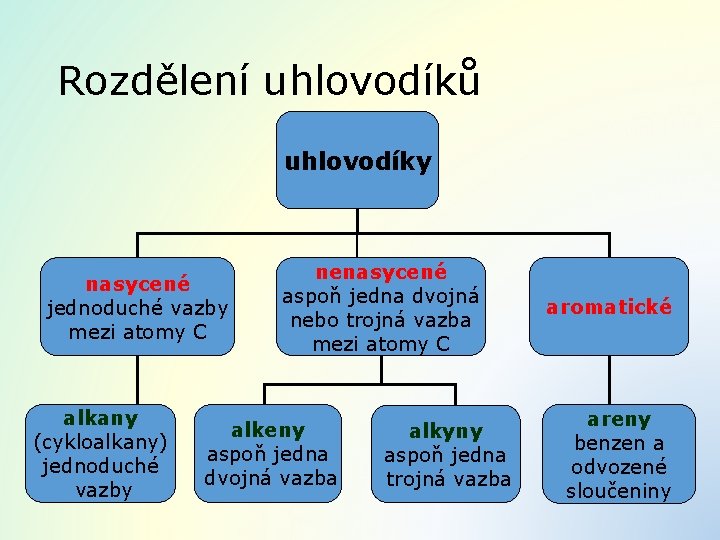 Rozdělení uhlovodíků

uhlovodíky

nasycené
jednoduché vazby mezi atomy C

nenasycené
aspoň jedna dvojná nebo trojná vazba mezi atomy C

aromatické

alkany
(cykloalkany) jednoduché vazby

alkeny
aspoň jedna dvojná vazba

alkyny
aspoň jedna trojná vazba

areny
benzen a odvozené sloučeniny